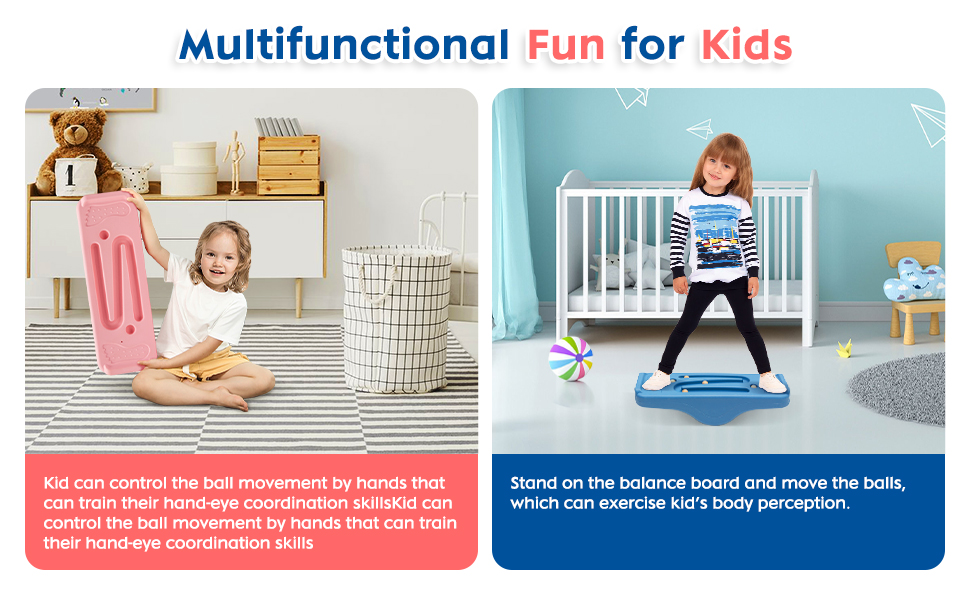 Multifunctional Fun for Kids

Kid can control the ball movement by hands that can train their hand-eye coordination skillsKid can control the ball movement by hands that can train their hand-eye coordination skills

Stand on the balance board and move the balls, which can exercise kid's body perception.